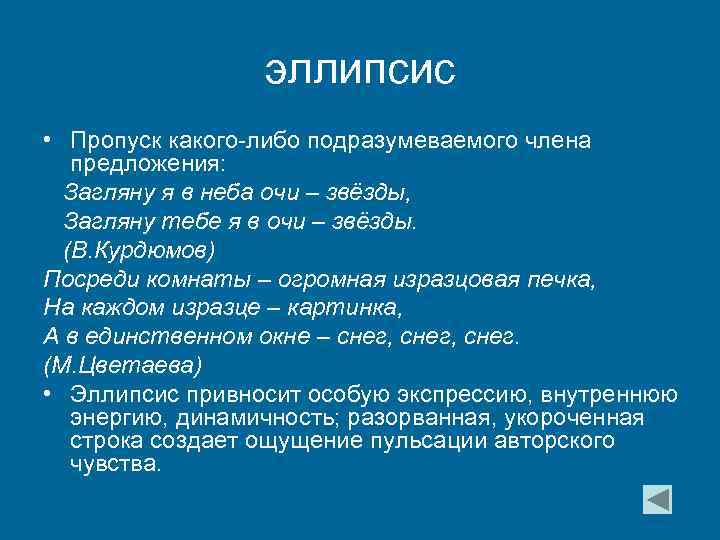 ЭЛЛИПСИС

• Пропуск какого-либо подразумеваемого члена предложения:

Загляну я в неба очи – звёзды,
Загляну тебе я в очи – звёзды.
(В.Курдюмов)

Посреди комнаты – огромная изразцовая печка,
На каждом изразце – картинка,
А в единственном окне – снег, снег, снег.
(М.Цветаева)

• Эллипсис привносит особую экспрессию, внутреннюю энергию, динамичность; разорванная, укороченная строка создает ощущение пульсации авторского чувства.